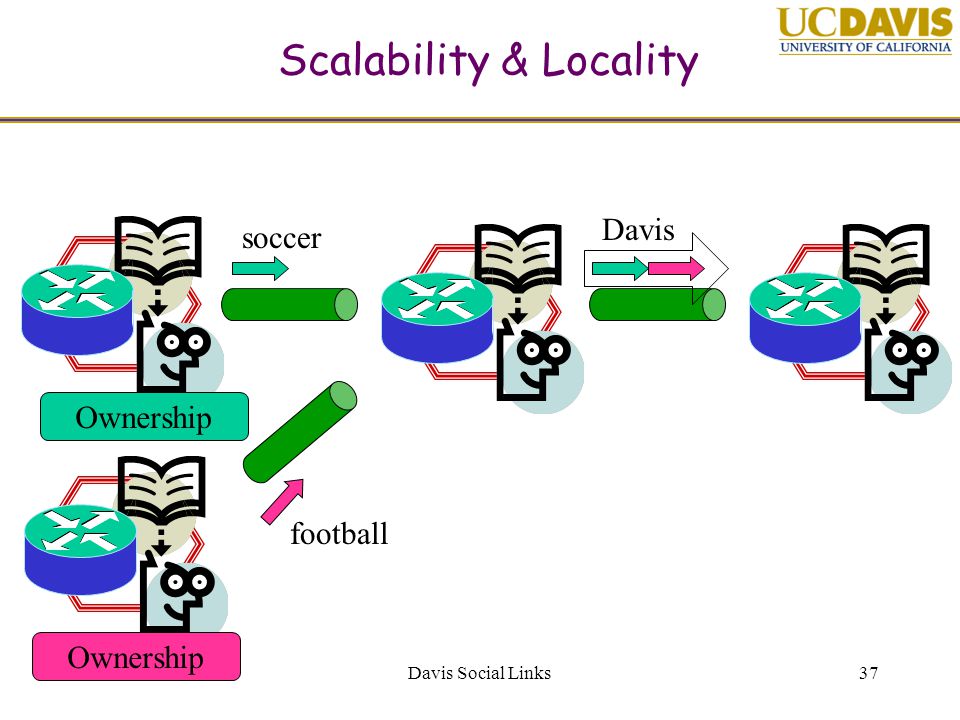 UCDAVIS
UNIVERSITY OF CALIFORNIA

Scalability & Locality

soccer

Davis

Ownership

football

Ownership

Davis Social Links

37